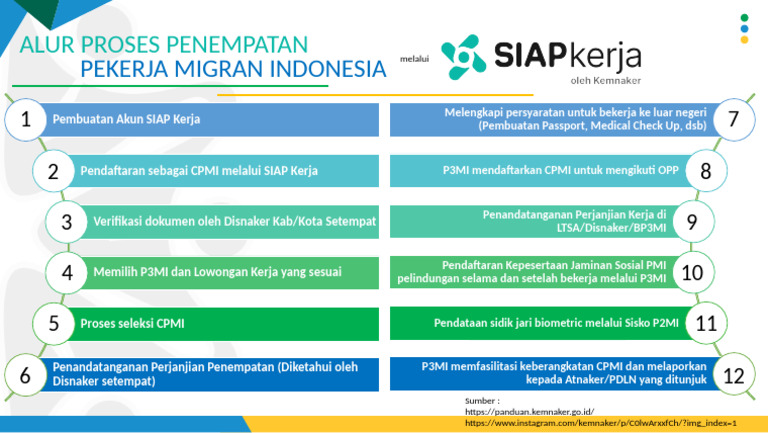 ALUR PROSES PENEMPATAN PEKERJA MIGRAN INDONESIA

melalui SIAPkerja oleh Kemnaker

1 Pembuatan Akun SIAP Kerja

2 Pendaftaran sebagai CPMI melalui SIAP Kerja

3 Verifikasi dokumen oleh Disnaker Kab/Kota Setempat

4 Memilih P3MI dan Lowongan Kerja yang sesuai

5 Proses seleksi CPMI

6 Penandatanganan Perjanjian Penempatan (Diketahui oleh Disnaker setempat)

Melengkapi persyaratan untuk bekerja ke luar negeri (Pembuatan Passport, Medical Check Up, dsb) 7

P3MI mendaftarkan CPMI untuk mengikuti OPP 8

Penandatanganan Perjanjian Kerja di LTSA/Disnaker/BP3MI 9

Pendaftaran Kepesertaan Jaminan Sosial PMI pelindungan selama dan setelah bekerja melalui P3MI 10

Pendataan sidik jari biometric melalui Sisko P2MI 11

P3MI memfasilitasi keberangkatan CPMI dan melaporkan kepada Atnaker/PDLN yang ditunjuk 12

Sumber :
https://panduan.kemnaker.go.id/
https://www.instagram.com/kemnaker/p/C0lwArxxfCh/?img_index=1